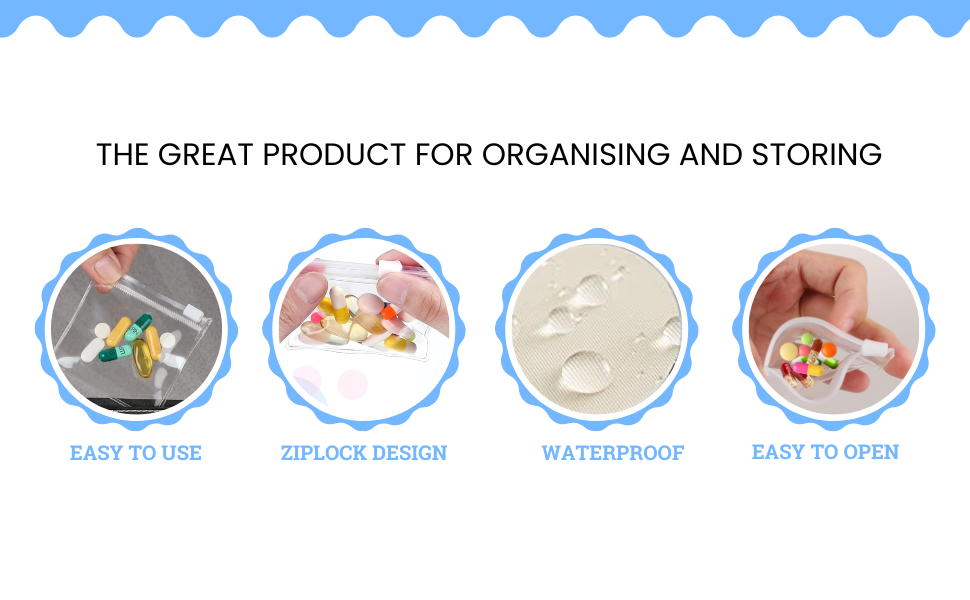 THE GREAT PRODUCT FOR ORGANISING AND STORING

EASY TO USE

ZIPLOCK DESIGN

WATERPROOF

EASY TO OPEN